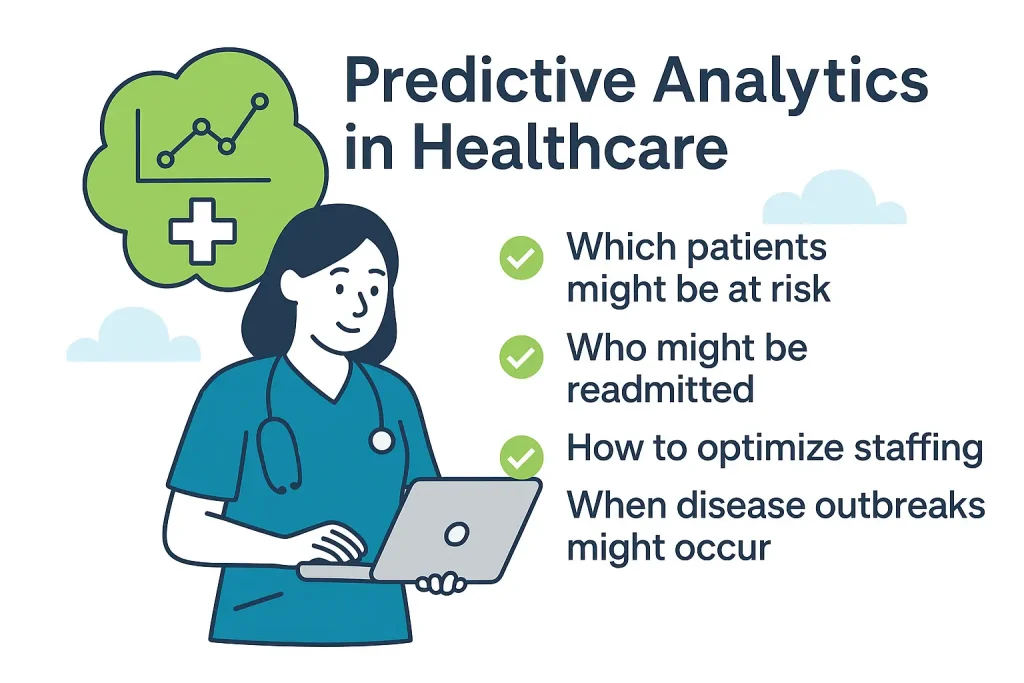 Predictive Analytics in Healthcare

Which patients might be at risk

Who might be readmitted

How to optimize staffing

When disease outbreaks might occur